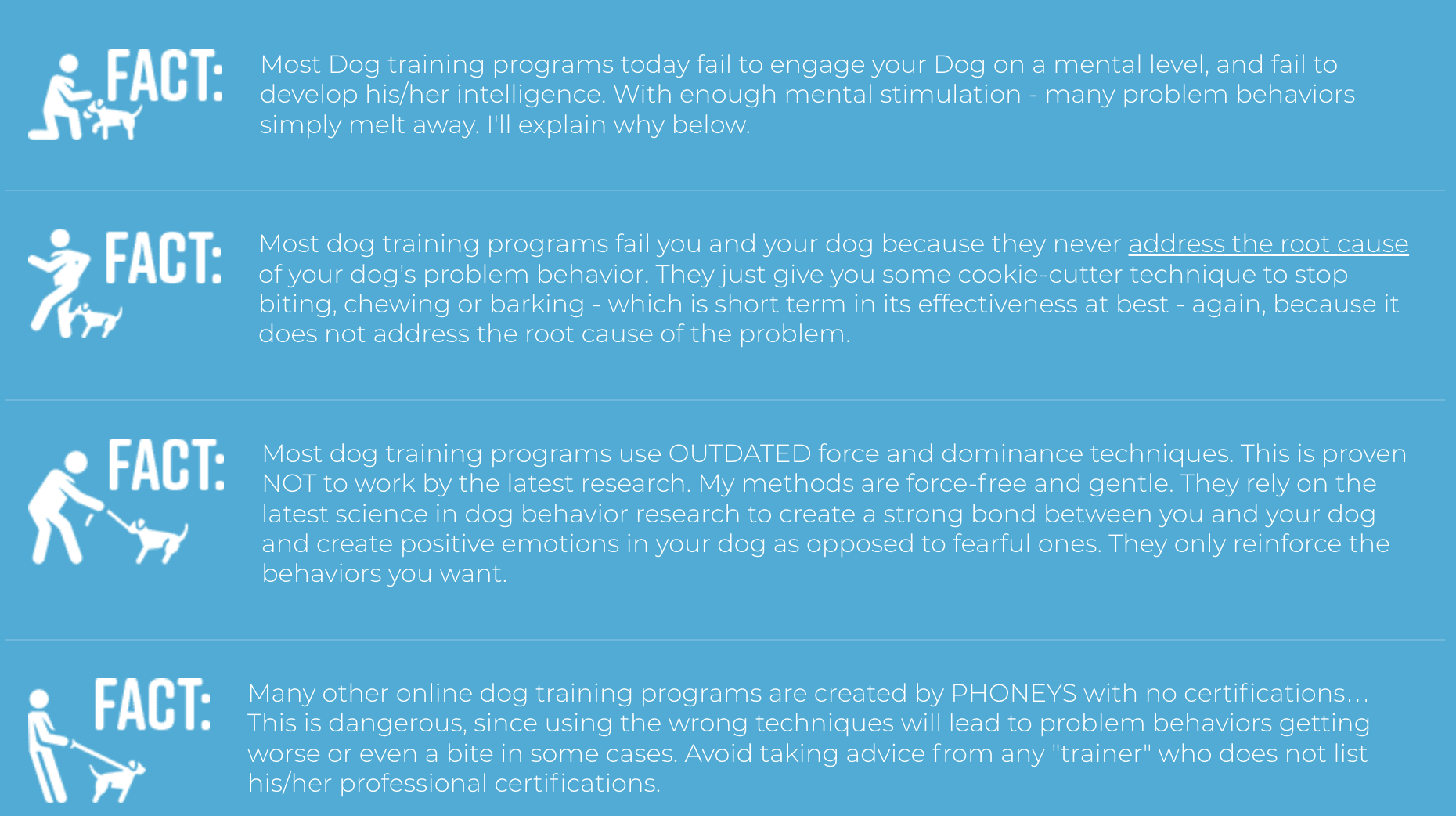 FACT:

Most Dog training programs today fail to engage your Dog on a mental level, and fail to develop his/her intelligence. With enough mental stimulation - many problem behaviors simply melt away. I'll explain why below.

FACT:

Most dog training programs fail you and your dog because they never address the root cause of your dog's problem behavior. They just give you some cookie-cutter technique to stop biting, chewing or barking - which is short term in its effectiveness at best - again, because it does not address the root cause of the problem.

FACT:

Most dog training programs use OUTDATED force and dominance techniques. This is proven NOT to work by the latest research. My methods are force-free and gentle. They rely on the latest science in dog behavior research to create a strong bond between you and your dog and create positive emotions in your dog as opposed to fearful ones. They only reinforce the behaviors you want.

FACT:

Many other online dog training programs are created by PHONEYS with no certifications… This is dangerous, since using the wrong techniques will lead to problem behaviors getting worse or even a bite in some cases. Avoid taking advice from any "trainer" who does not list his/her professional certifications.